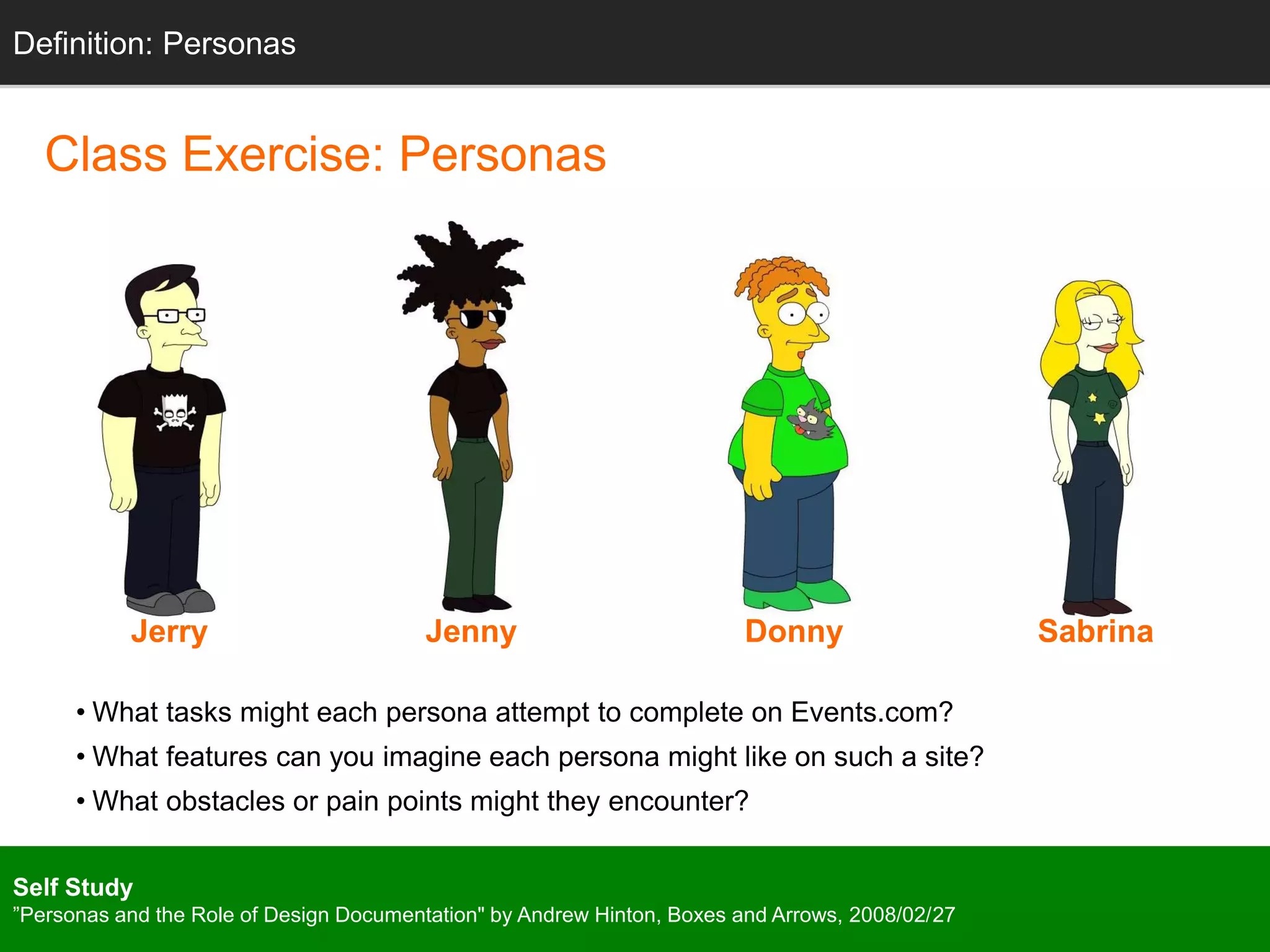 Definition: Personas

Class Exercise: Personas

Jerry

Jenny

Donny

Sabrina

• What tasks might each persona attempt to complete on Events.com?
• What features can you imagine each persona might like on such a site?
• What obstacles or pain points might they encounter?

Self Study
”Personas and the Role of Design Documentation" by Andrew Hinton, Boxes and Arrows, 2008/02/27